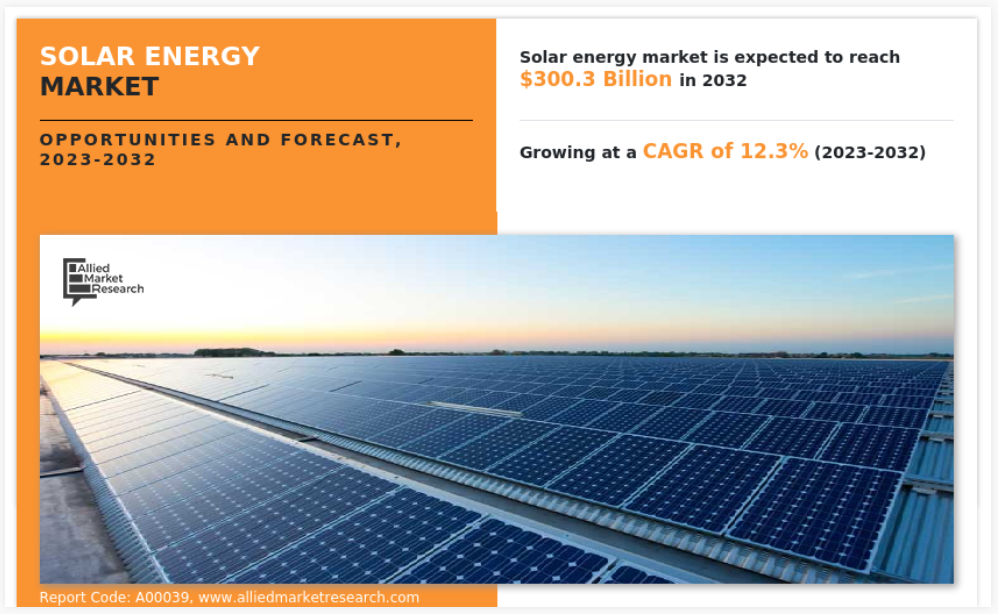 SOLAR ENERGY MARKET

OPPORTUNITIES AND FORECAST, 2023-2032

Solar energy market is expected to reach $300.3 Billion in 2032

Growing at a CAGR of 12.3% (2023-2032)

Allied Market Research

Report Code: A00039, www.alliedmarketresearch.com